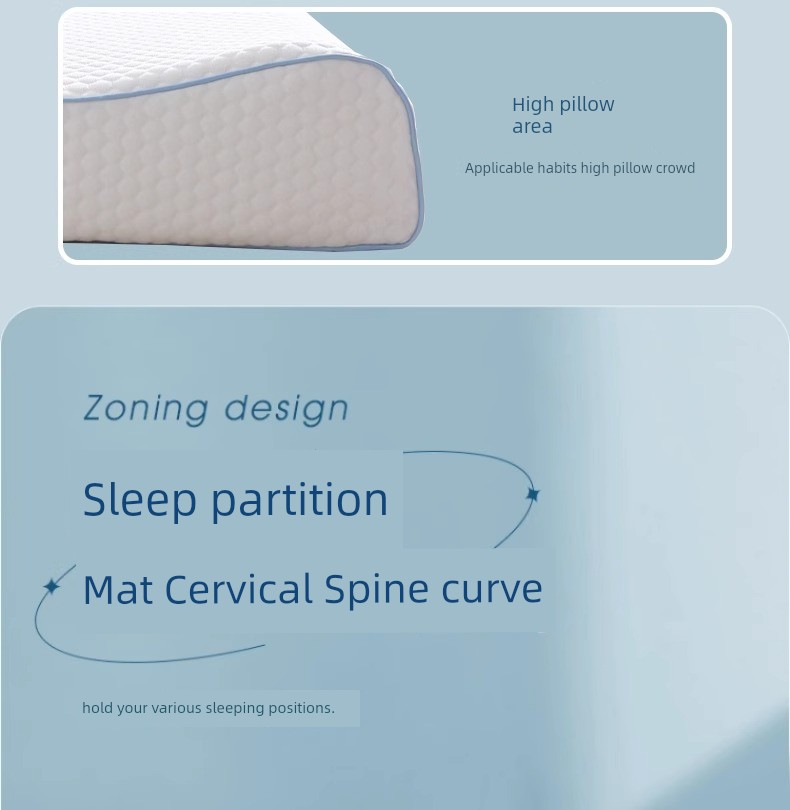 High pillow area

Applicable habits high pillow crowd

Zoning design

Sleep partition

Mat Cervical Spine curve

hold your various sleeping positions.